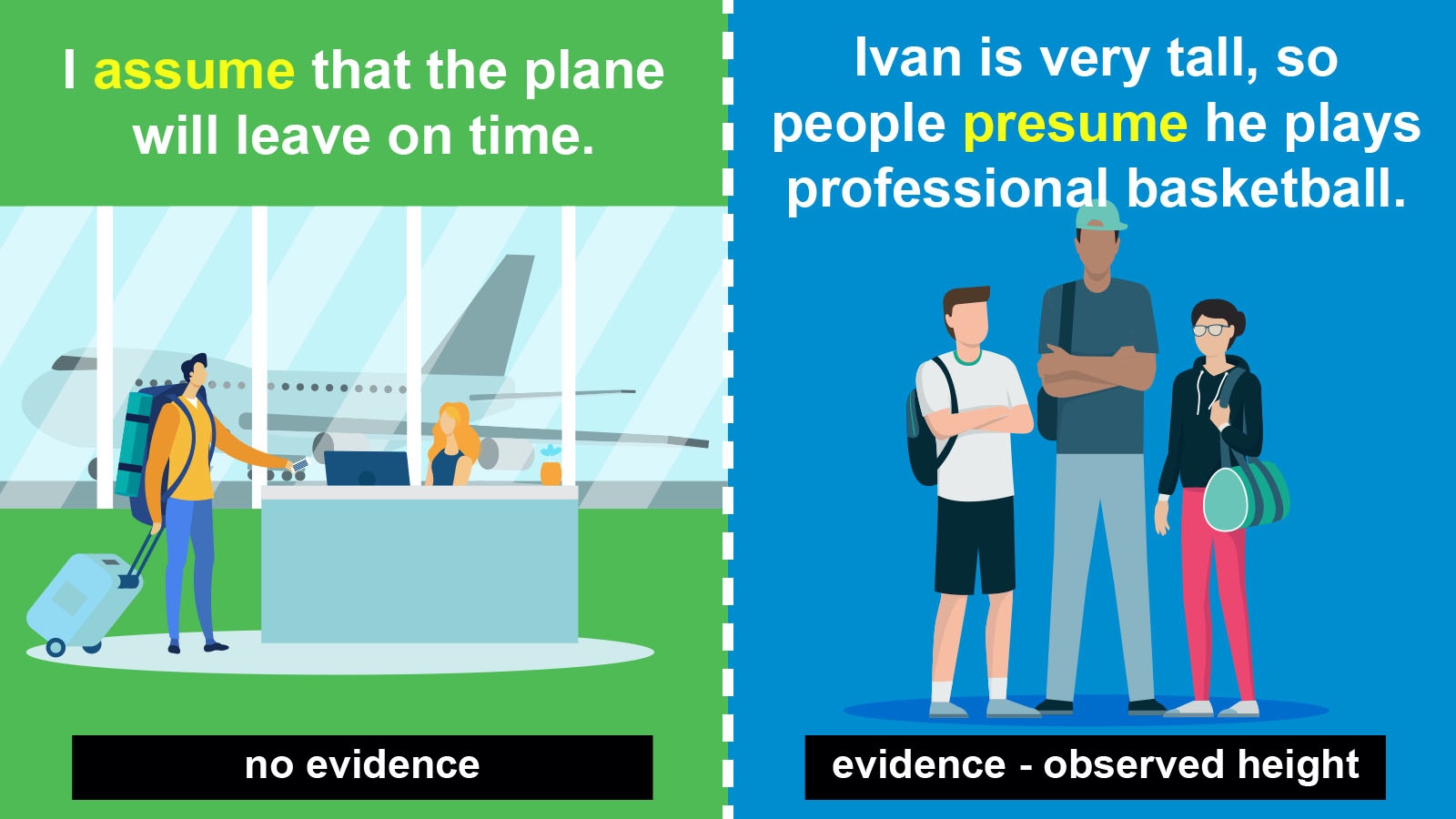 I assume that the plane will leave on time.

no evidence

Ivan is very tall, so people presume he plays professional basketball.

evidence - observed height